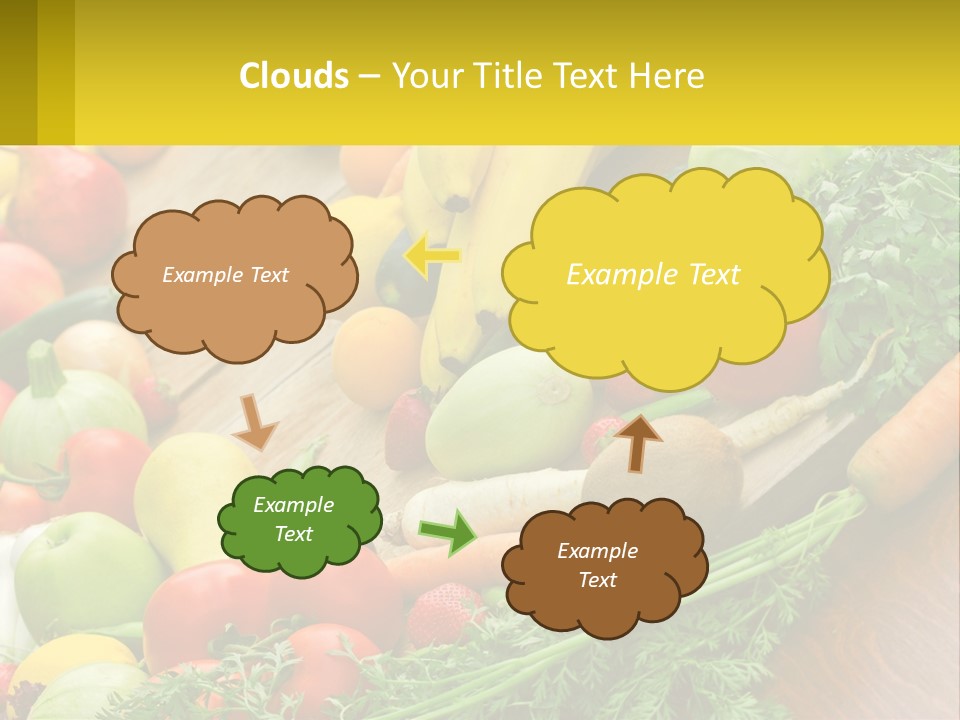 Clouds – Your Title Text Here

Example Text

Example Text

Example Text

Example Text